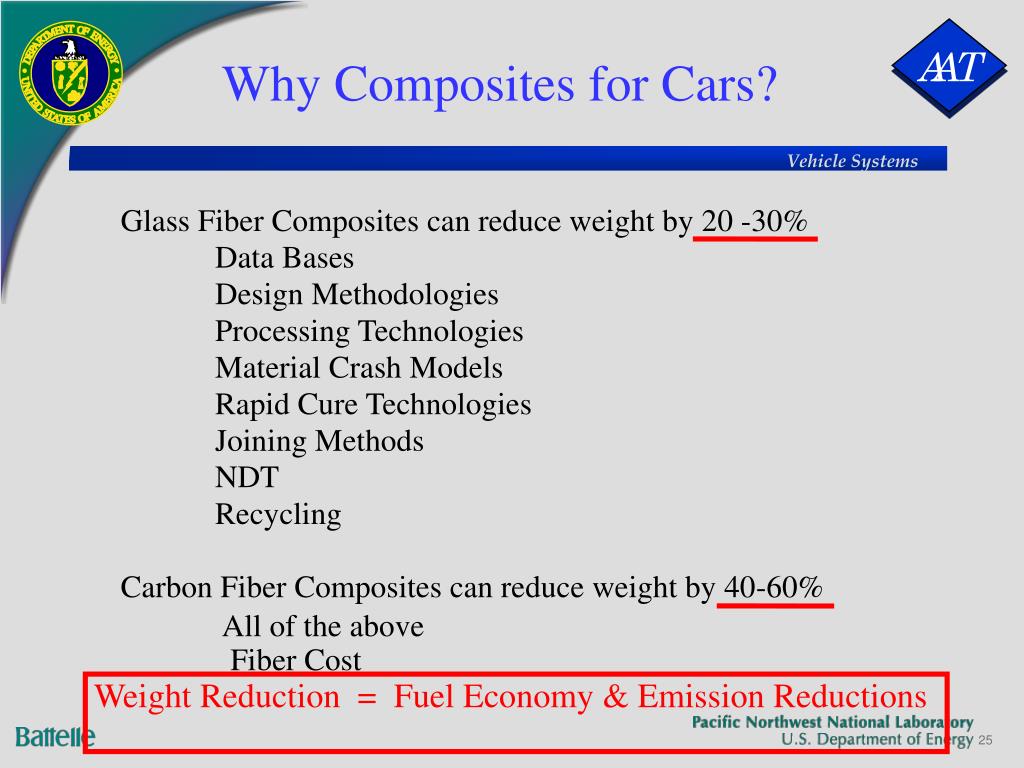 DEPARTMENT OF ENERGY UNITED STATES OF AMERICA

Why Composites for Cars?

AAT

Vehicle Systems

Glass Fiber Composites can reduce weight by 20 -30%

Data Bases
Design Methodologies
Processing Technologies
Material Crash Models
Rapid Cure Technologies
Joining Methods
NDT
Recycling

Carbon Fiber Composites can reduce weight by 40-60%

All of the above
Fiber Cost

Weight Reduction = Fuel Economy & Emission Reductions

Battelle

Pacific Northwest National Laboratory
U.S. Department of Energy 25